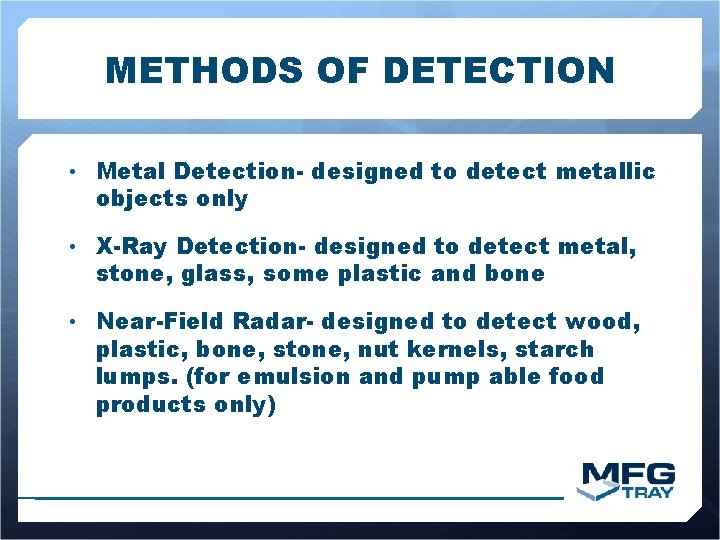 METHODS OF DETECTION

• Metal Detection- designed to detect metallic objects only

• X-Ray Detection- designed to detect metal, stone, glass, some plastic and bone

• Near-Field Radar- designed to detect wood, plastic, bone, stone, nut kernels, starch lumps. (for emulsion and pump able food products only)

MFG TRAY